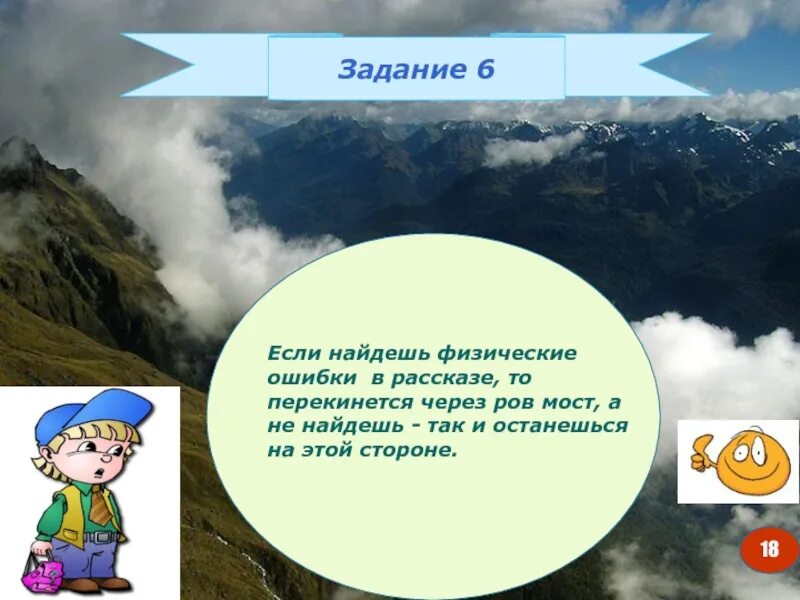 Задание 6

Если найдешь физические ошибки в рассказе, то перекинется через ров мост, а не найдешь - так и останешься на этой стороне.

18